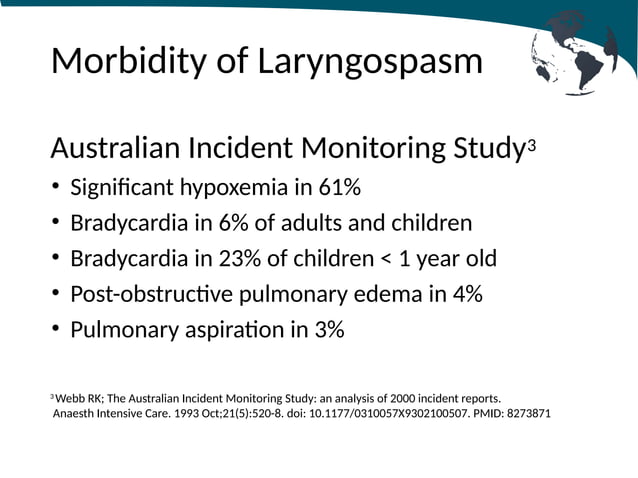 Morbidity of Laryngospasm

Australian Incident Monitoring Study$^3$

• Significant hypoxemia in 61%
• Bradycardia in 6% of adults and children
• Bradycardia in 23% of children < 1 year old
• Post-obstructive pulmonary edema in 4%
• Pulmonary aspiration in 3%

$^3$ Webb RK; The Australian Incident Monitoring Study: an analysis of 2000 incident reports. Anaesth Intensive Care. 1993 Oct;21(5):520-8. doi: 10.1177/0310057X9302100507. PMID: 8273871